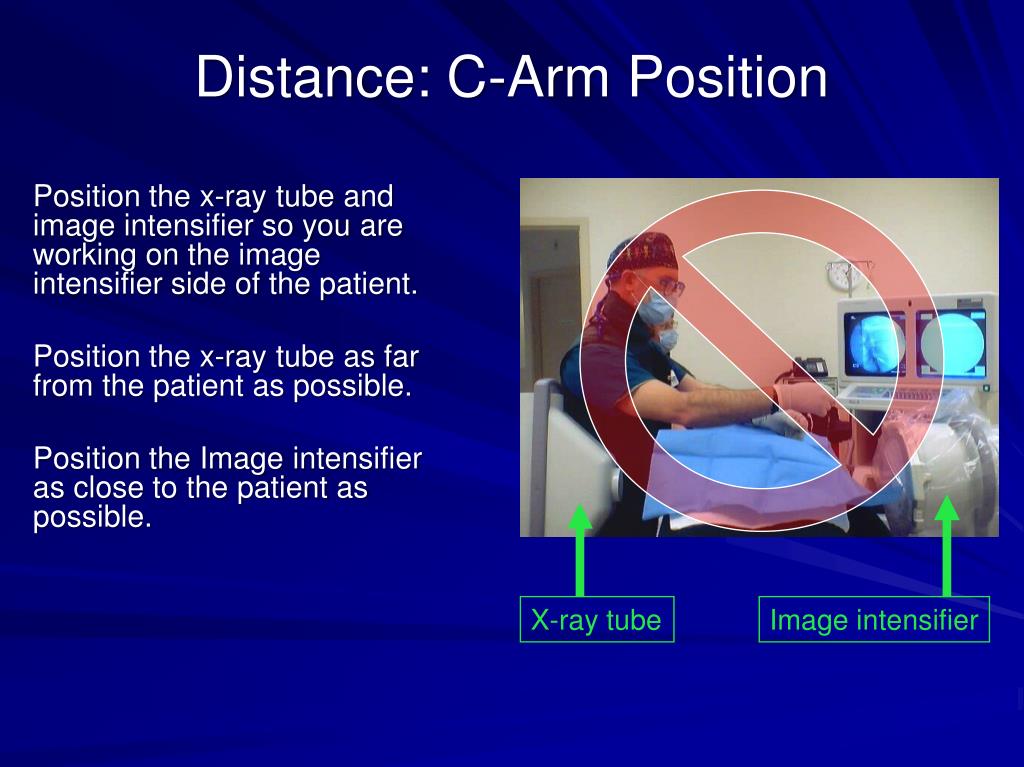 Distance: C-Arm Position

Position the x-ray tube and image intensifier so you are working on the image intensifier side of the patient.

Position the x-ray tube as far from the patient as possible.

Position the Image intensifier as close to the patient as possible.

X-ray tube

Image intensifier